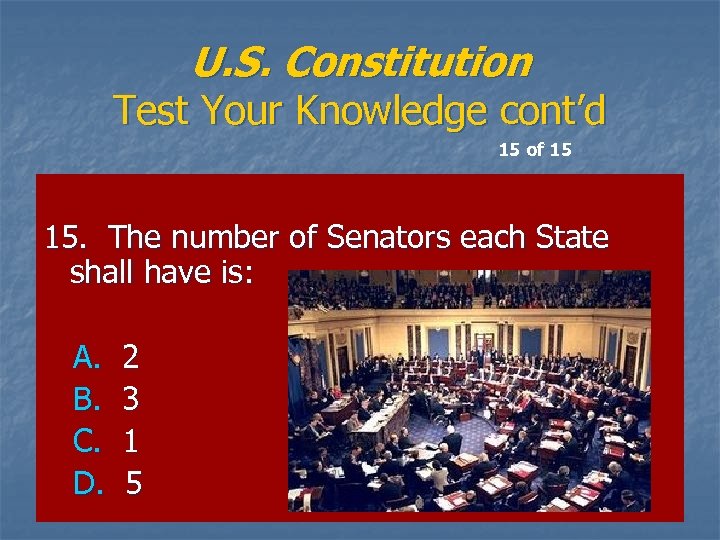 U.S. Constitution
Test Your Knowledge cont'd

15 of 15

15. The number of Senators each State shall have is:

A. 2
B. 3
C. 1
D. 5